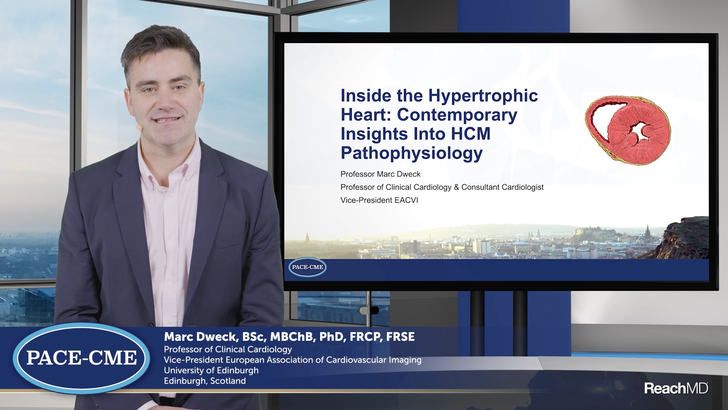 Inside the Hypertrophic Heart: Contemporary Insights Into HCM Pathophysiology

Professor Marc Dweck

Professor of Clinical Cardiology & Consultant Cardiologist

Vice-President EACVI

PACE-CME

PACE-CME

Marc Dweck, BSc, MBChB, PhD, FRCP, FRSE

Professor of Clinical Cardiology

Vice-President European Association of Cardiovascular Imaging

University of Edinburgh

Edinburgh, Scotland

ReachMD